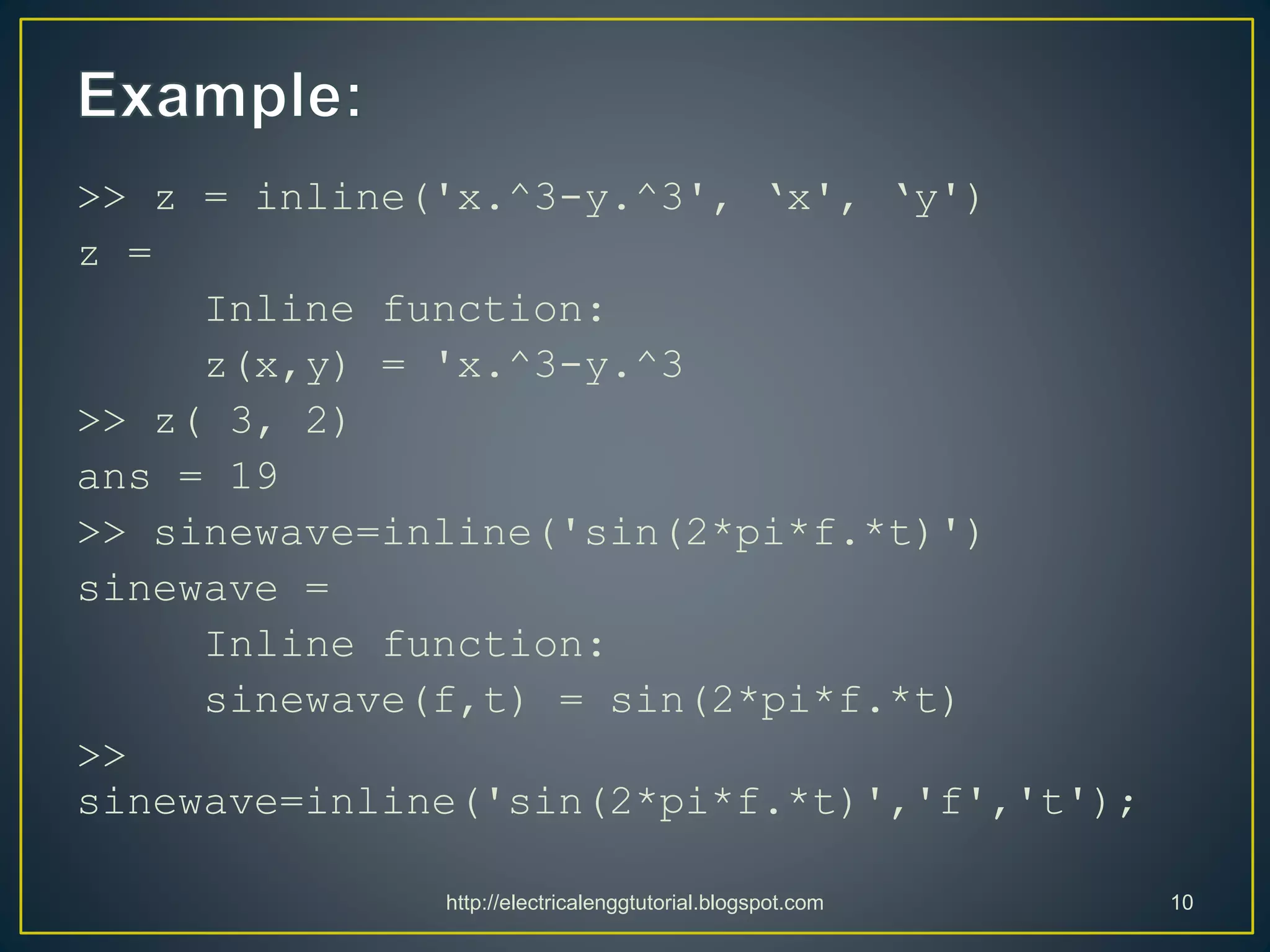 Example:

>> z = inline('x.^3-y.^3', ‘x', ‘y')

z =

Inline function:

z(x,y) = 'x.^3-y.^3

>> z( 3, 2)

ans = 19

>> sinewave=inline('sin(2*pi*f.*t)')

sinewave =

Inline function:

sinewave(f,t) = sin(2*pi*f.*t)

>>
sinewave=inline('sin(2*pi*f.*t)','f','t');

http://electricalenggtutorial.blogspot.com

10